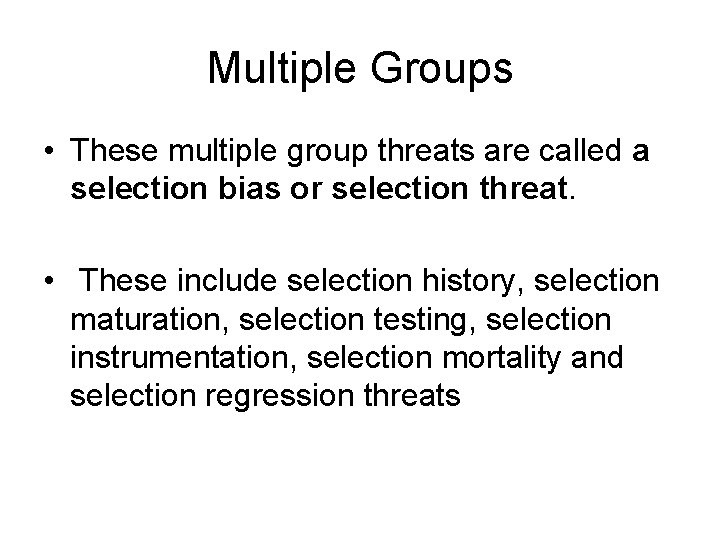 Multiple Groups

• These multiple group threats are called a selection bias or selection threat.

• These include selection history, selection maturation, selection testing, selection instrumentation, selection mortality and selection regression threats